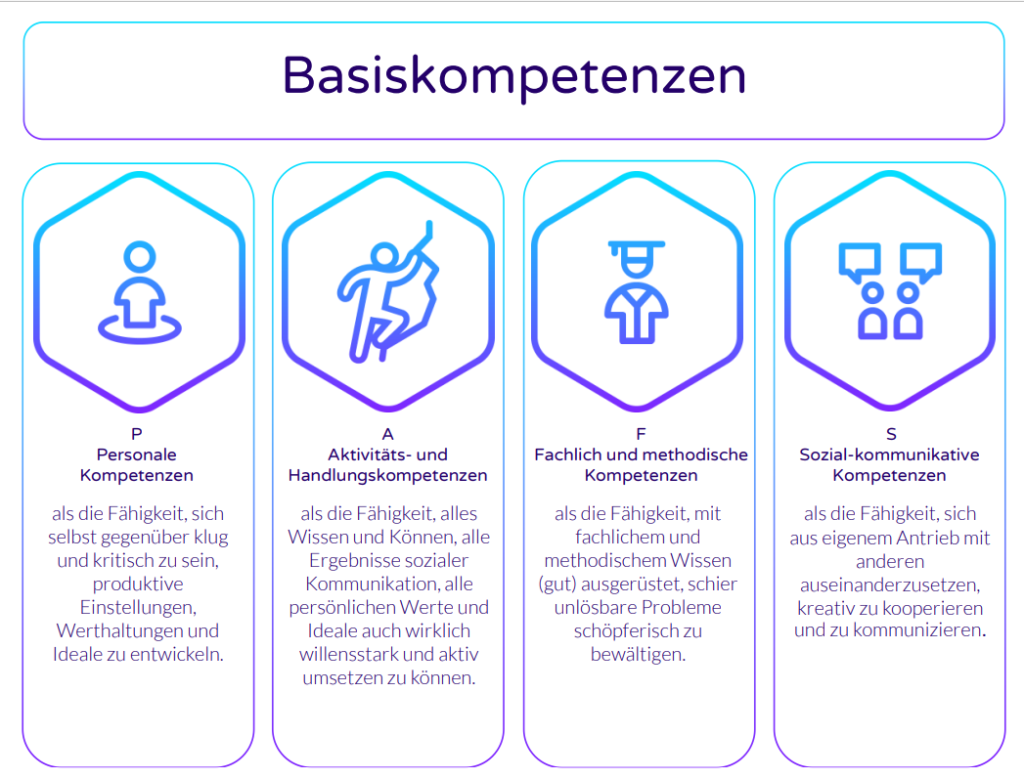 Basiskompetenzen

P
Personale Kompetenzen

als die Fähigkeit, sich selbst gegenüber klug und kritisch zu sein, produktive Einstellungen, Werthaltungen und Ideale zu entwickeln.

A
Aktivitäts- und Handlungskompetenzen

als die Fähigkeit, alles Wissen und Können, alle Ergebnisse sozialer Kommunikation, alle persönlichen Werte und Ideale auch wirklich willensstark und aktiv umsetzen zu können.

F
Fachlich und methodische Kompetenzen

als die Fähigkeit, mit fachlichem und methodischem Wissen (gut) ausgerüstet, schier unlösbare Probleme schöpferisch zu bewältigen.

S
Sozial-kommunikative Kompetenzen

als die Fähigkeit, sich aus eigenem Antrieb mit anderen auseinanderzusetzen, kreativ zu kooperieren und zu kommunizieren.